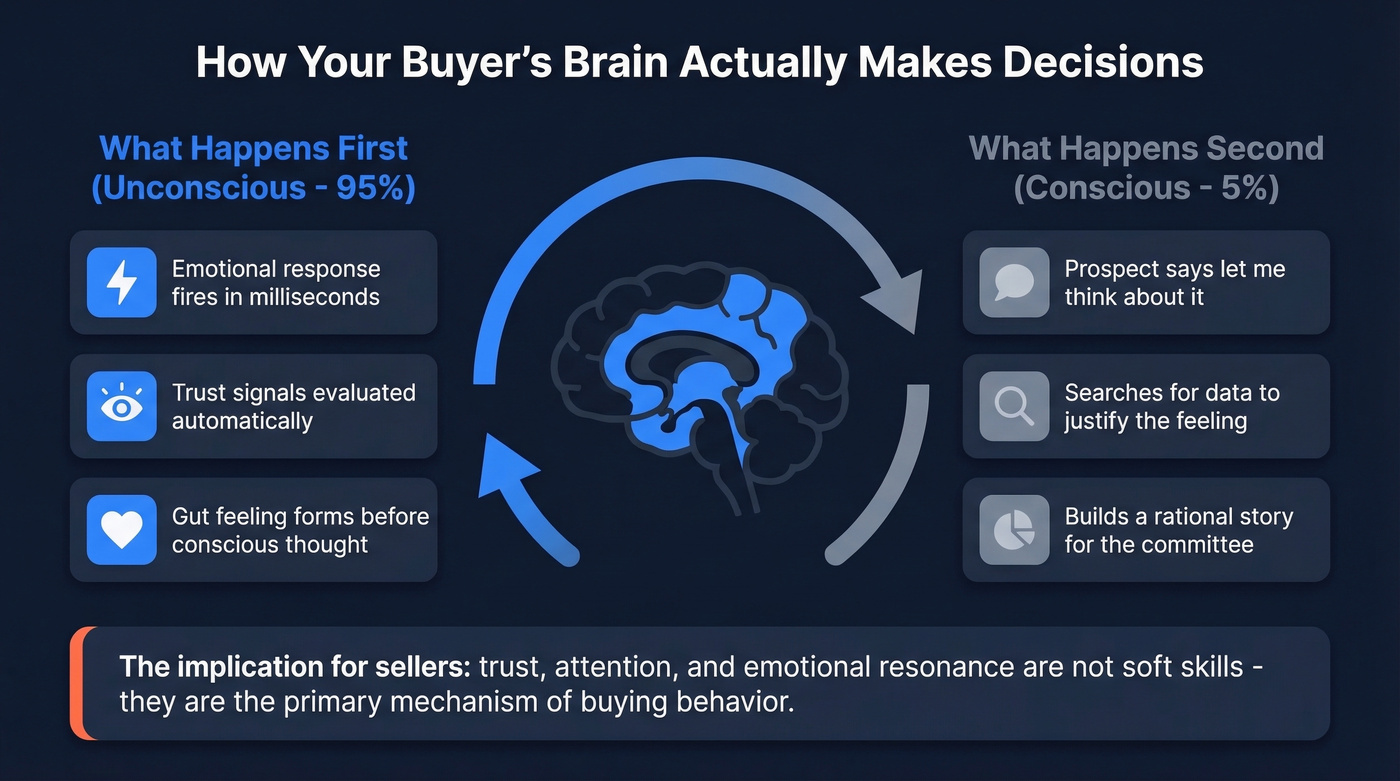 How Your Buyer's Brain Actually Makes Decisions

What Happens First (Unconscious - 95%)

Emotional response fires in milliseconds

Trust signals evaluated automatically

Gut feeling forms before conscious thought

What Happens Second (Conscious - 5%)

Prospect says let me think about it

Searches for data to justify the feeling

Builds a rational story for the committee

The implication for sellers: trust, attention, and emotional resonance are not soft skills - they are the primary mechanism of buying behavior.